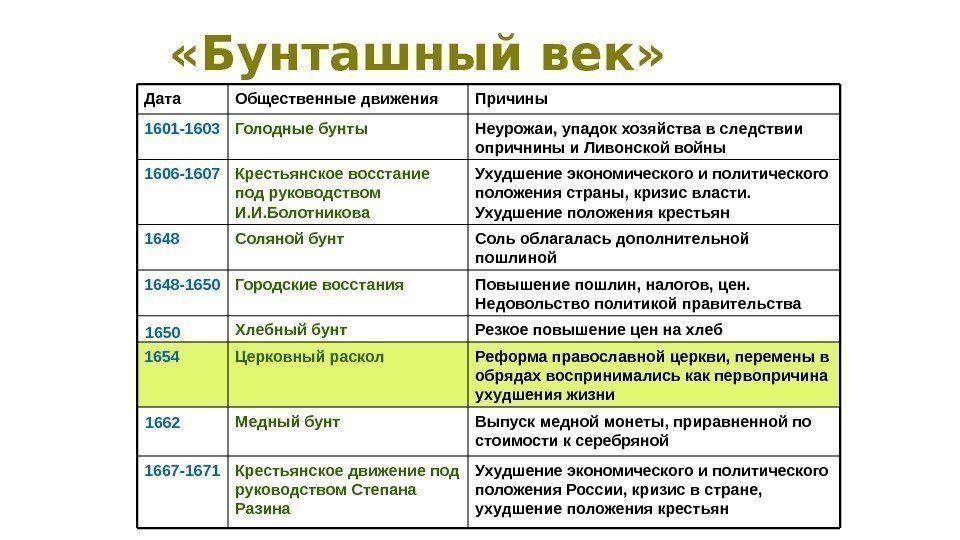 «Бунташный век»

| Дата | Общественные движения | Причины |
|---|---|---|
| 1601-1603 | Голодные бунты | Неурожаи, упадок хозяйства в следствии опричнины и Ливонской войны |
| 1606-1607 | Крестьянское восстание под руководством И.И.Болотникова | Ухудшение экономического и политического положения страны, кризис власти. Ухудшение положения крестьян |
| 1648 | Соляной бунт | Соль облагалась дополнительной пошлиной |
| 1648-1650 | Городские восстания | Повышение пошлин, налогов, цен. Недовольство политикой правительства |
| 1650 | Хлебный бунт | Резкое повышение цен на хлеб |
| 1654 | Церковный раскол | Реформа православной церкви, перемены в обрядах воспринимались как первопричина ухудшения жизни |
| 1662 | Медный бунт | Выпуск медной монеты, приравненной по стоимости к серебряной |
| 1667-1671 | Крестьянское движение под руководством Степана Разина | Ухудшение экономического и политического положения России, кризис в стране, ухудшение положения крестьян |